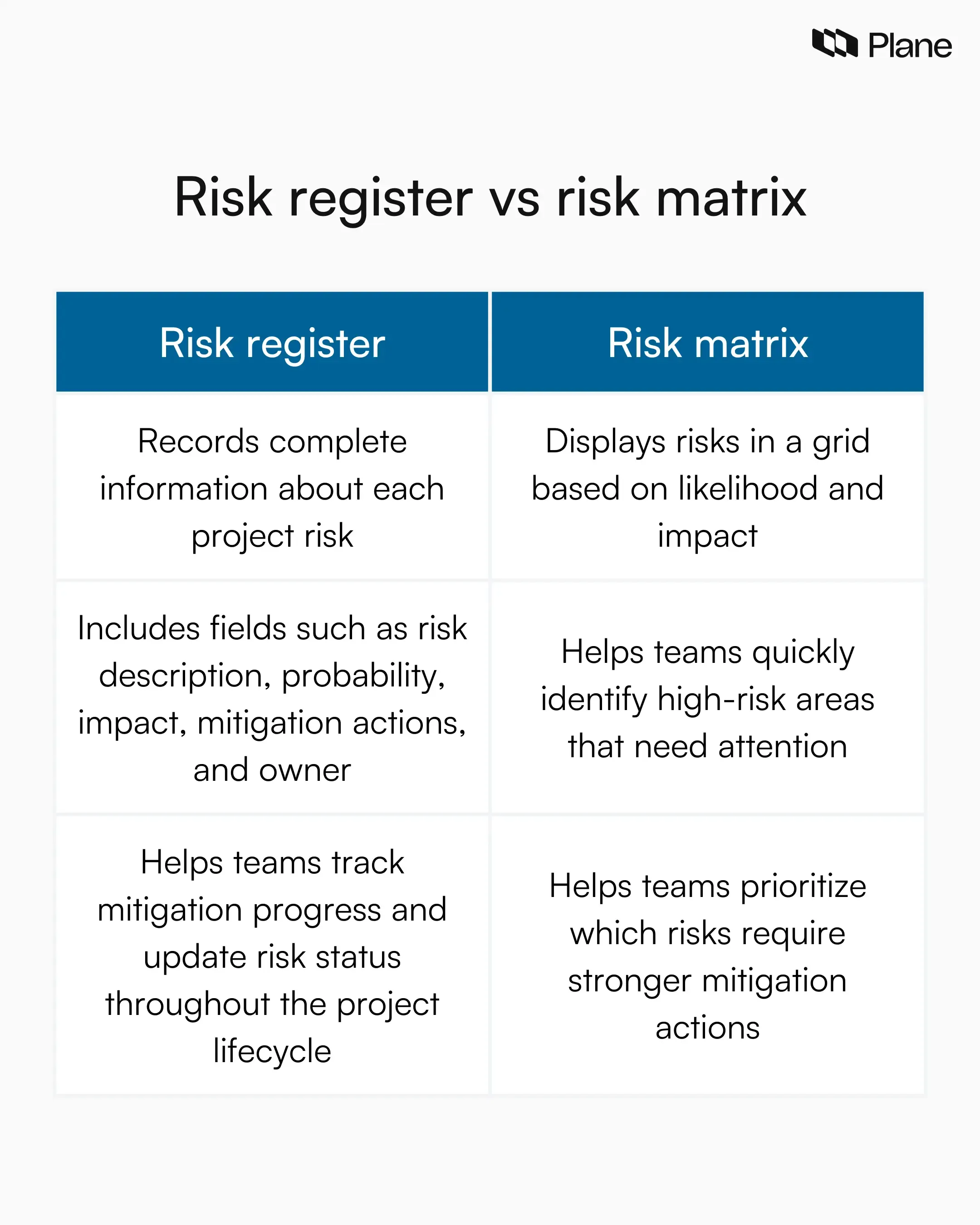 Plane

Risk register vs risk matrix

| Risk register | Risk matrix |
|---|---|
| Records complete information about each project risk | Displays risks in a grid based on likelihood and impact |
| Includes fields such as risk description, probability, impact, mitigation actions, and owner | Helps teams quickly identify high-risk areas that need attention |
| Helps teams track mitigation progress and update risk status throughout the project lifecycle | Helps teams prioritize which risks require stronger mitigation actions |